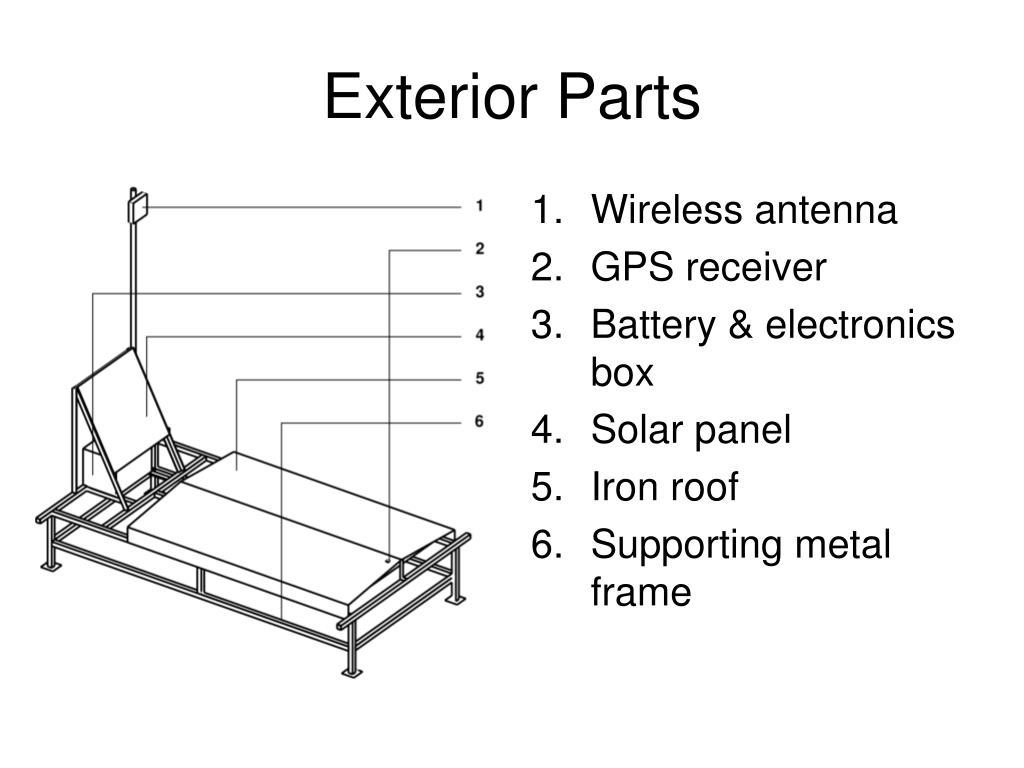 Exterior Parts

1
2
3
4
5
6

1. Wireless antenna
2. GPS receiver
3. Battery & electronics box
4. Solar panel
5. Iron roof
6. Supporting metal frame